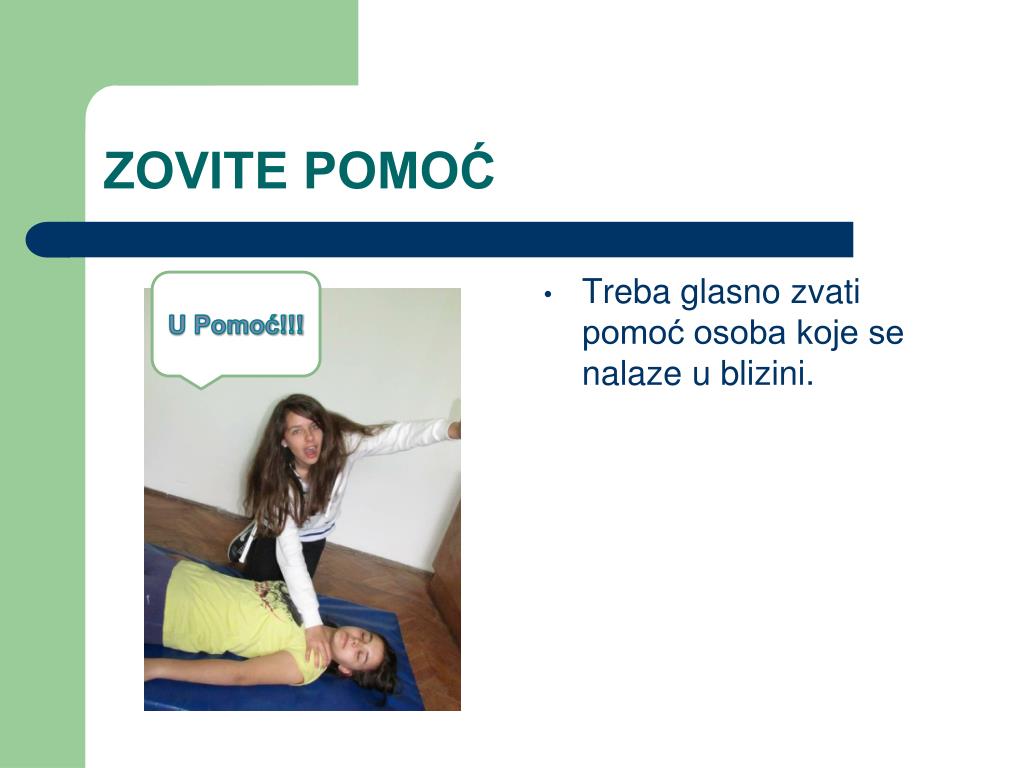 ZOVITE POMOĆ

U Pomoć!!!

• Treba glasno zvati pomoć osoba koje se nalaze u blizini.